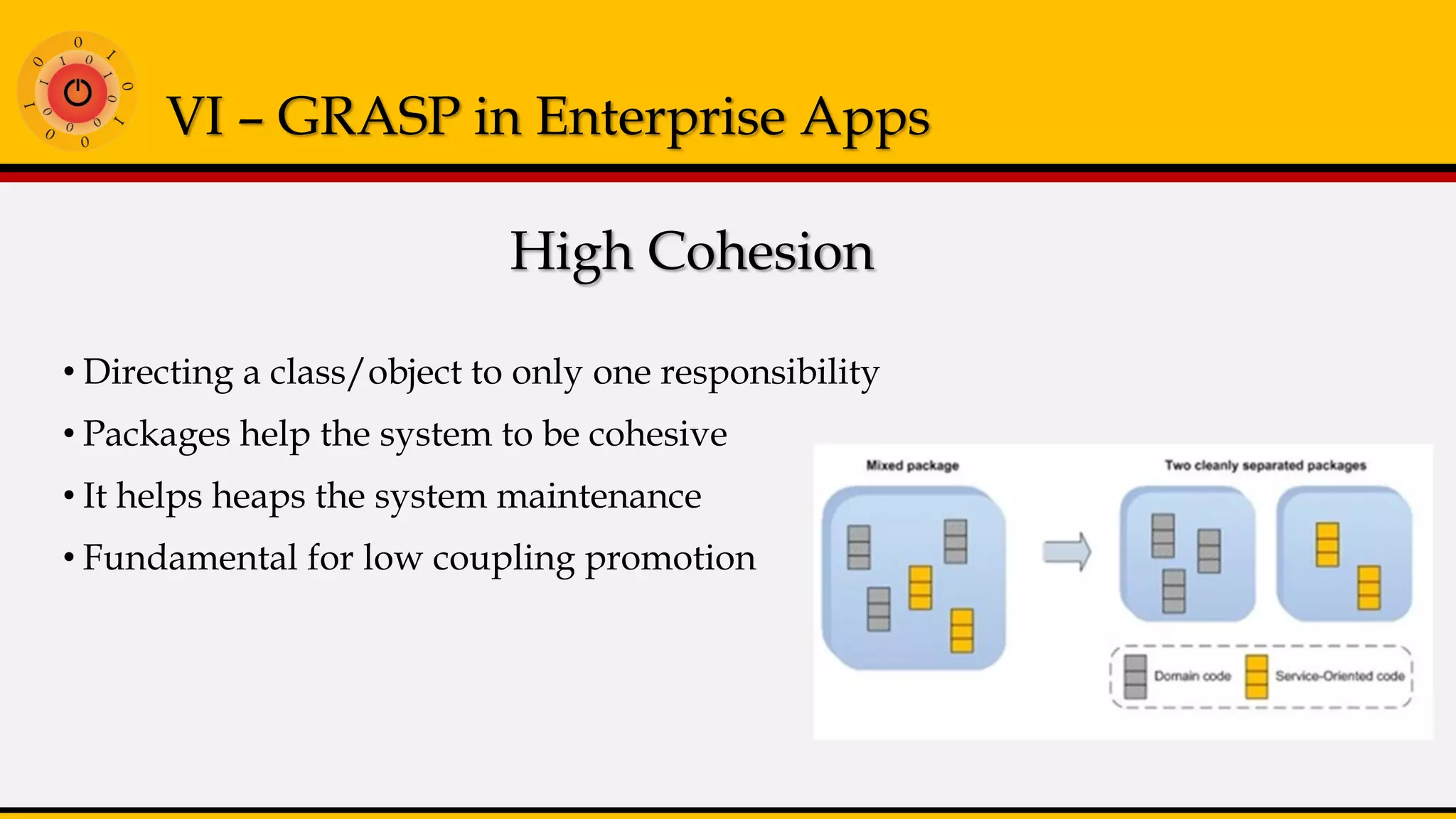 VI – GRASP in Enterprise Apps

High Cohesion

• Directing a class/object to only one responsibility
• Packages help the system to be cohesive
• It helps heaps the system maintenance
• Fundamental for low coupling promotion

Mixed package

Two cleanly separated packages

Domain code

Service-Oriented code